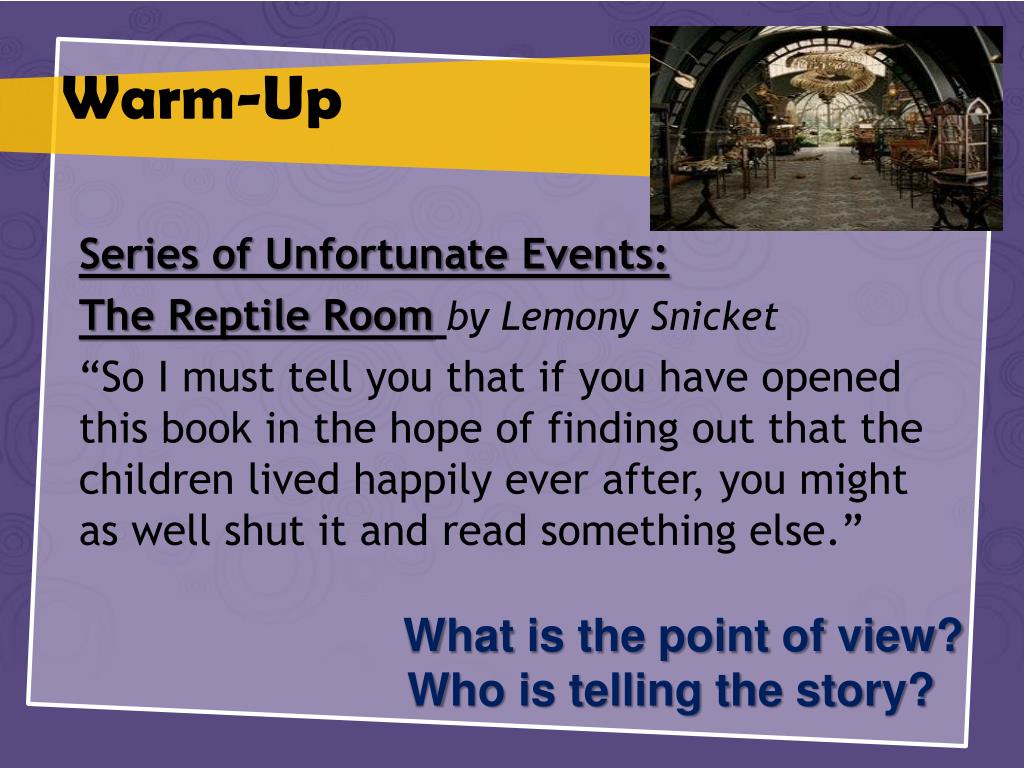 Warm-Up

Series of Unfortunate Events:

The Reptile Room by Lemony Snicket

“So I must tell you that if you have opened this book in the hope of finding out that the children lived happily ever after, you might as well shut it and read something else.”

What is the point of view?
Who is telling the story?